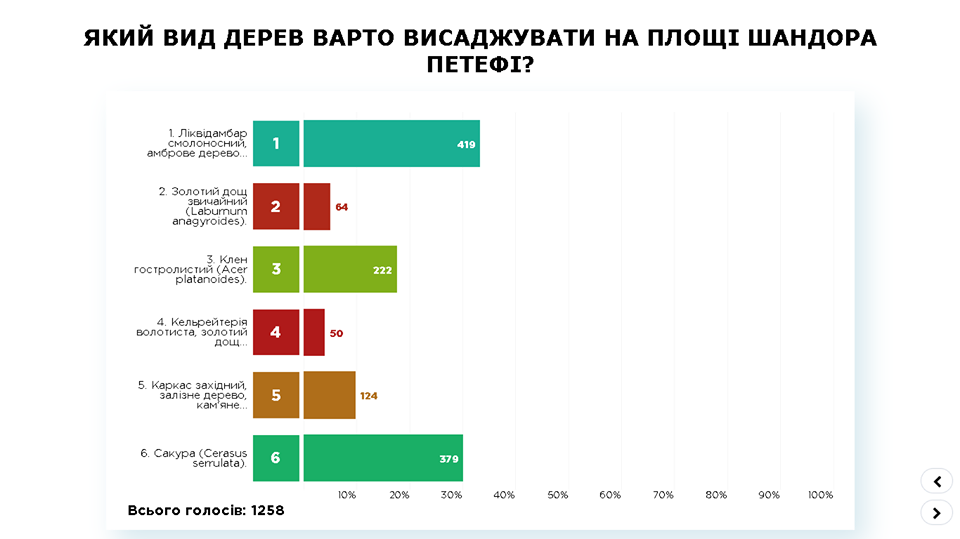 ЯКИЙ ВИД ДЕРЕВ ВАРТО ВИСАДЖУВАТИ НА ПЛОЩІ ШАНДОРА ПЕТЕФІ?

1. Ліквідамбар смолоносний, амброве дерево...
1
419

2. Золотий дощ звичайний (Laburnum anagyroides).
2
64

3. Клен гостролистий (Acer platanoides).
3
222

4. Кельрейтерія волотиста, золотий дощ...
4
50

5. Каркас західний, залізне дерево, кам'яне...
5
124

6. Сакура (Cerasus serrulata).
6
379

10% 20% 30% 40% 50% 60% 70% 80% 90% 100%

Всього голосів: 1258